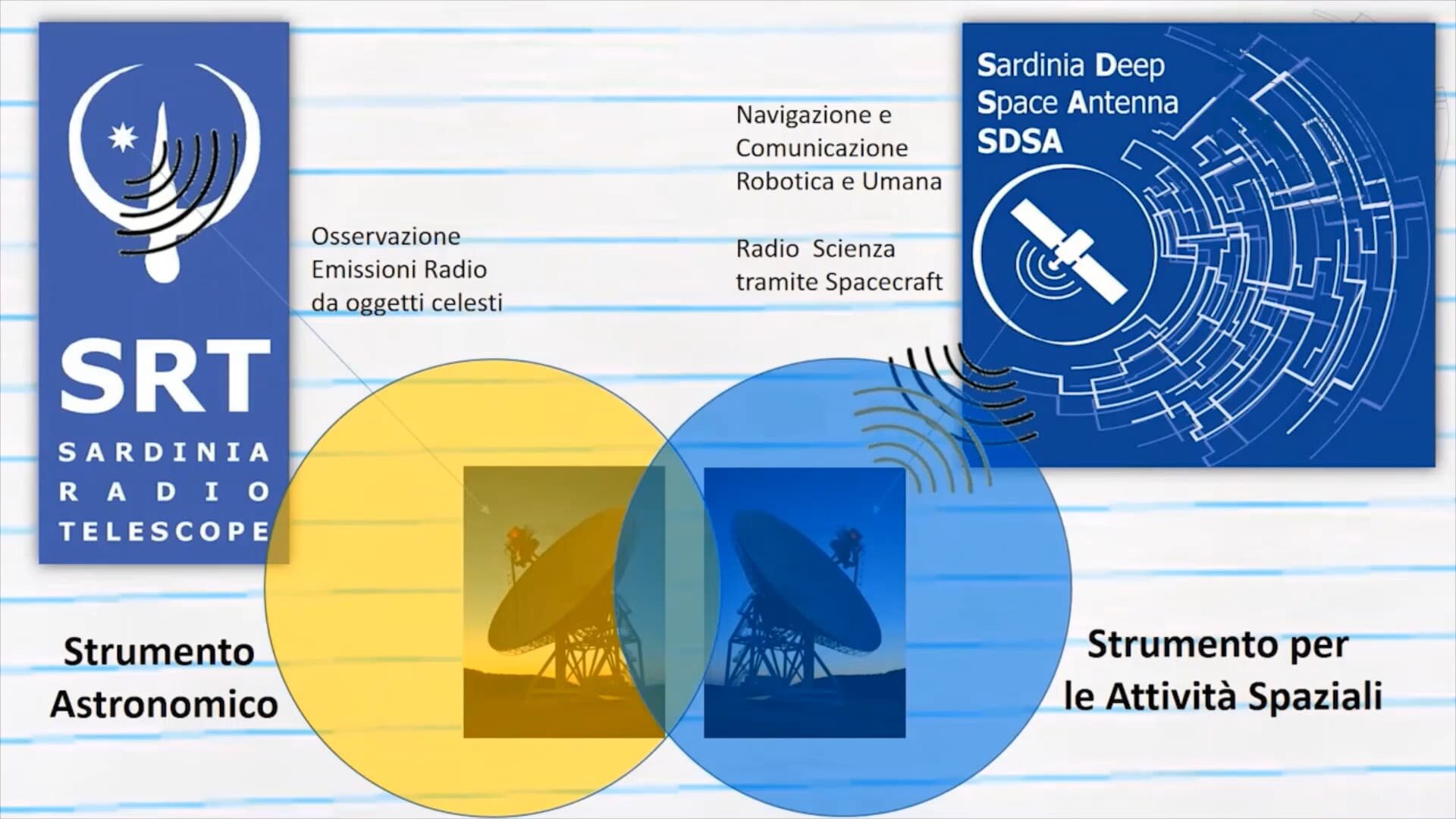 SRT
SARDINIA RADIO TELESCOPE

Osservazione Emissioni Radio da oggetti celesti

Navigazione e Comunicazione Robotica e Umana

Radio Scienza tramite Spacecraft

Sardinia Deep Space Antenna SDSA

Strumento Astronomico

Strumento per le Attività Spaziali